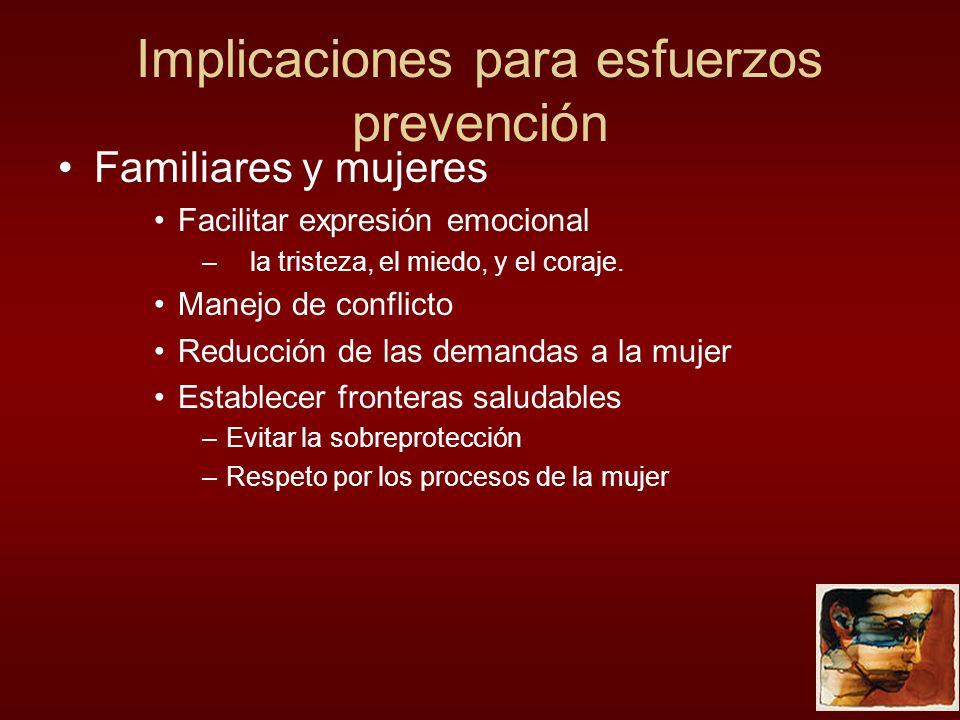 Implicaciones para esfuerzos prevención

• Familiares y mujeres
  • Facilitar expresión emocional
    – la tristeza, el miedo, y el coraje.
  • Manejo de conflicto
  • Reducción de las demandas a la mujer
  • Establecer fronteras saludables
    – Evitar la sobreprotección
    – Respeto por los procesos de la mujer